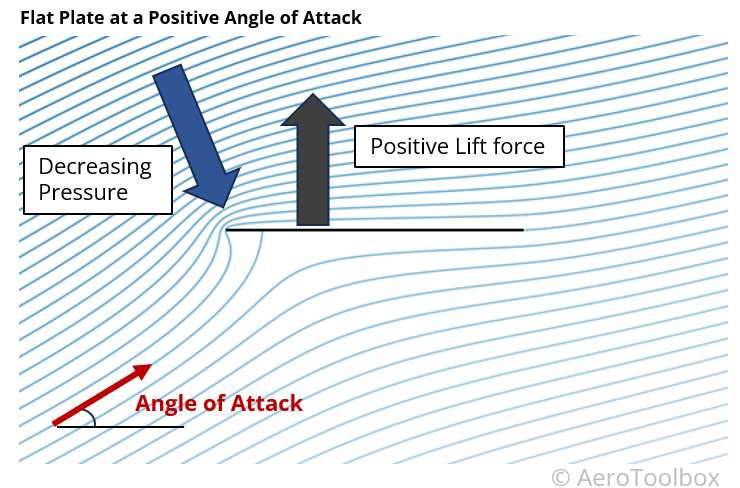 Flat Plate at a Positive Angle of Attack

Decreasing Pressure

Positive Lift force

Angle of Attack

© AeroToolbox